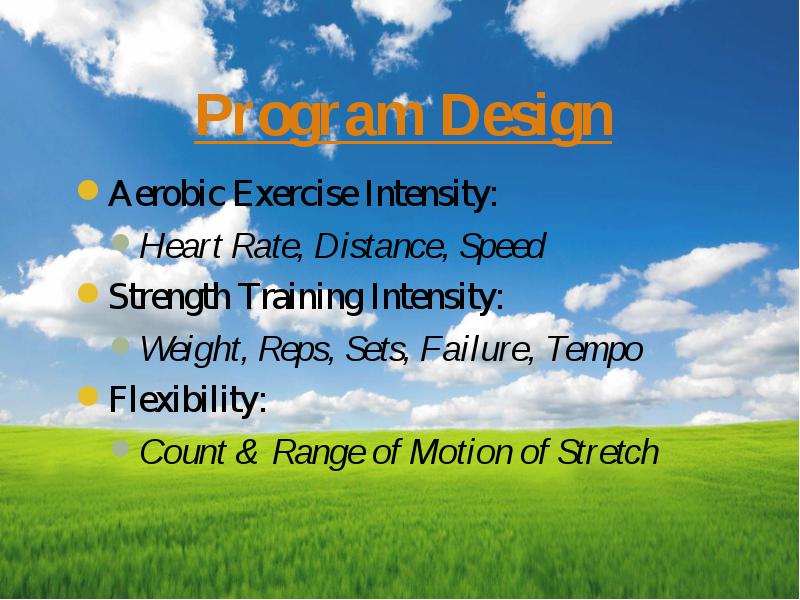 Program Design

Aerobic Exercise Intensity:

Heart Rate, Distance, Speed

Strength Training Intensity:

Weight, Reps, Sets, Failure, Tempo

Flexibility:

Count & Range of Motion of Stretch